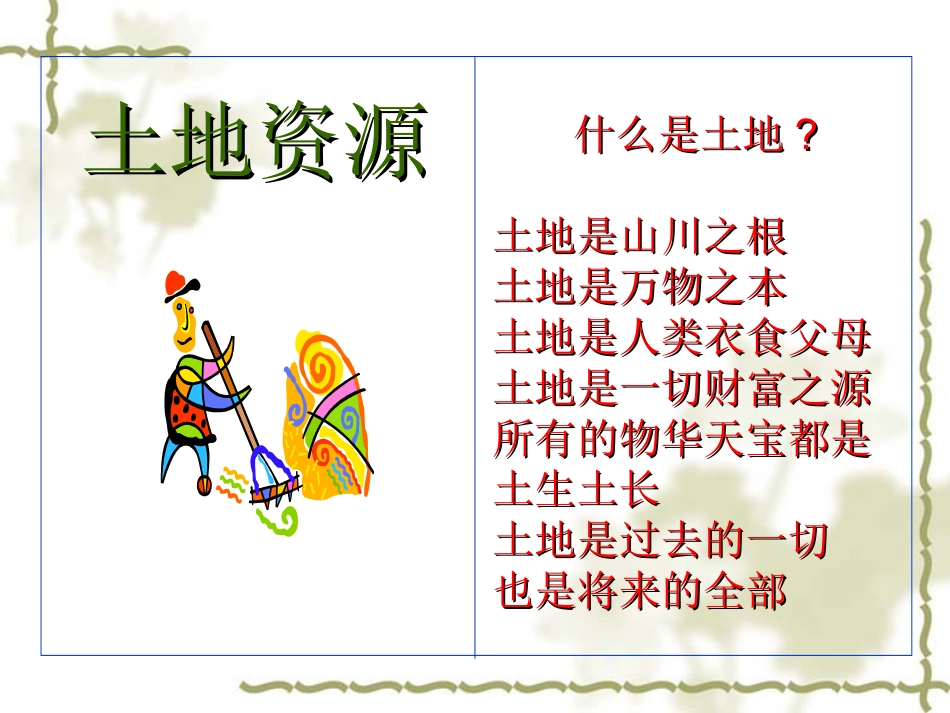 土地资源

什么是土地？

土地是山川之根
土地是万物之本
土地是人类衣食父母
土地是一切财富之源
所有的物华天宝都是土生土长
土地是过去的一切
也是将来的全部